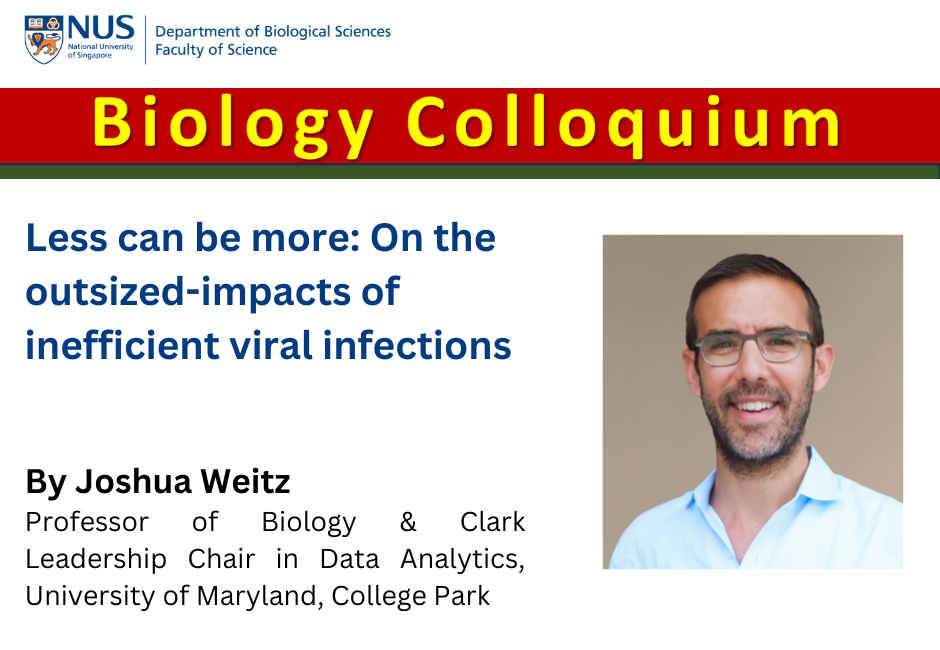 NUS
National University of Singapore

Department of Biological Sciences
Faculty of Science

Biology Colloquium

Less can be more: On the outsized-impacts of inefficient viral infections

By Joshua Weitz
Professor of Biology & Clark Leadership Chair in Data Analytics, University of Maryland, College Park